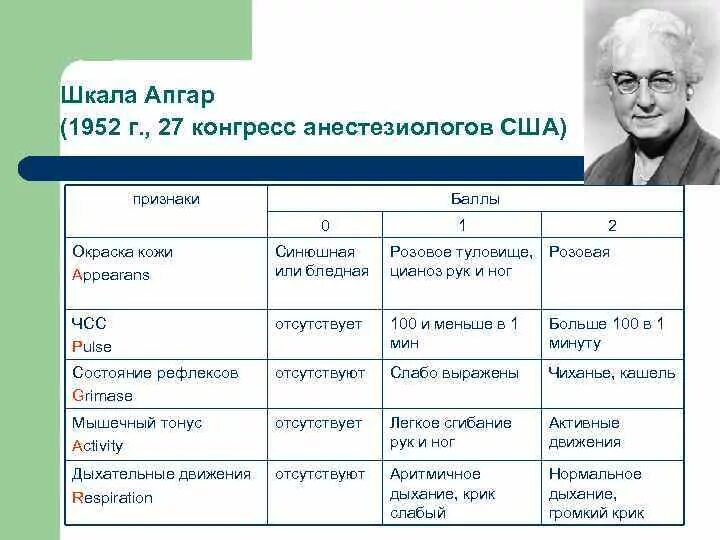 Шкала Апгар
(1952 г., 27 конгресс анестезиологов США)

| признаки | Баллы | | |
|---|---|---|---|
| | 0 | 1 | 2 |
| Окраска кожи Appearans | Синюшная или бледная | Розовое туловище, цианоз рук и ног | Розовая |
| ЧСС Pulse | отсутствует | 100 и меньше в 1 мин | Больше 100 в 1 минуту |
| Состояние рефлексов Grimase | отсутствуют | Слабо выражены | Чиханье, кашель |
| Мышечный тонус Activity | отсутствует | Легкое сгибание рук и ног | Активные движения |
| Дыхательные движения Respiration | отсутствуют | Аритмичное дыхание, крик слабый | Нормальное дыхание, громкий крик |